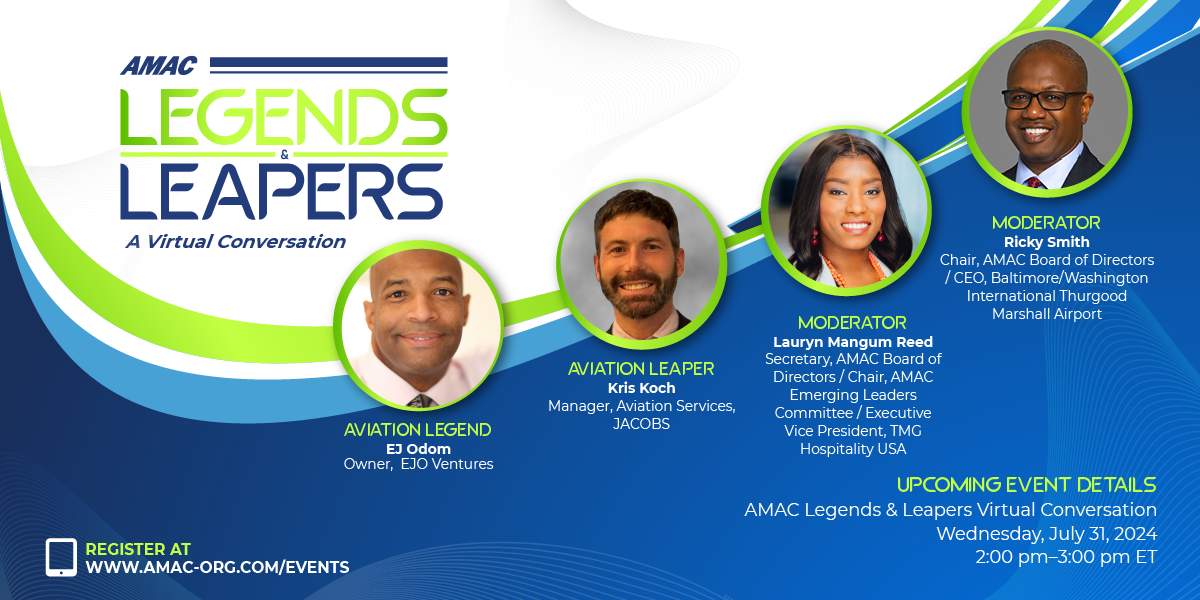 AMAC
LEGENDS
&
LEAPERS
A Virtual Conversation

AVIATION LEGEND
EJ Odom
Owner, EJO Ventures

AVIATION LEAPER
Kris Koch
Manager, Aviation Services, JACOBS

MODERATOR
Lauryn Mangum Reed
Secretary, AMAC Board of Directors / Chair, AMAC Emerging Leaders Committee / Executive Vice President, TMG Hospitality USA

MODERATOR
Ricky Smith
Chair, AMAC Board of Directors / CEO, Baltimore/Washington International Thurgood Marshall Airport

UPCOMING EVENT DETAILS
AMAC Legends & Leapers Virtual Conversation
Wednesday, July 31, 2024
2:00 pm–3:00 pm ET

REGISTER AT
WWW.AMAC-ORG.COM/EVENTS